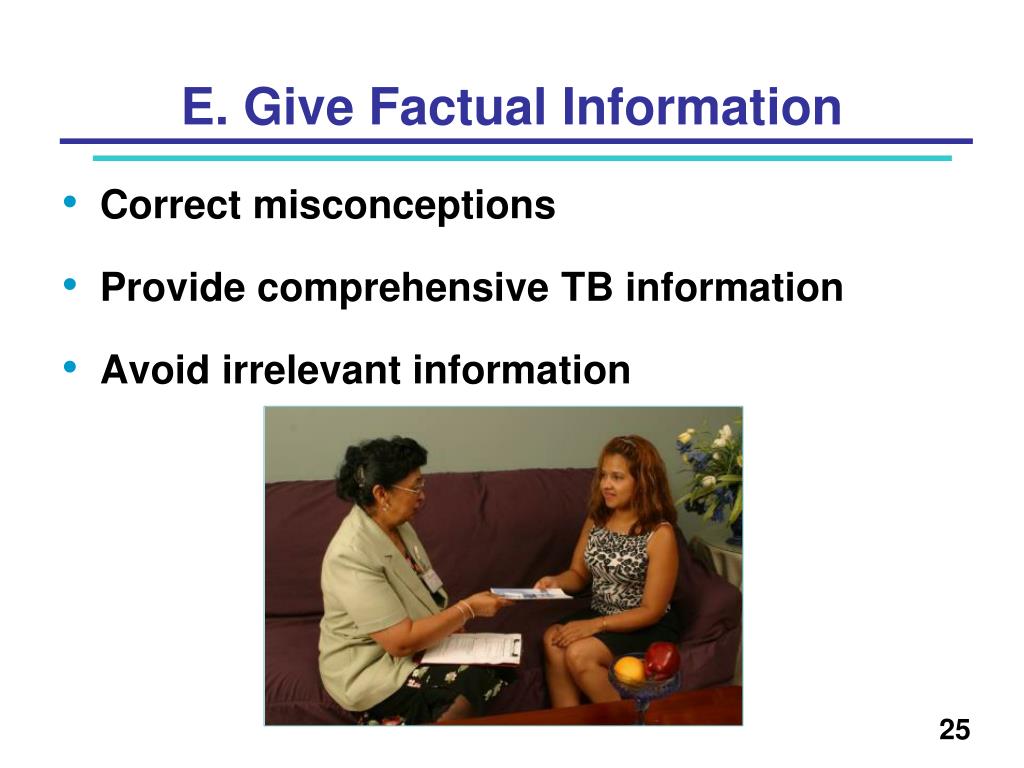 E. Give Factual Information

• Correct misconceptions

• Provide comprehensive TB information

• Avoid irrelevant information

25